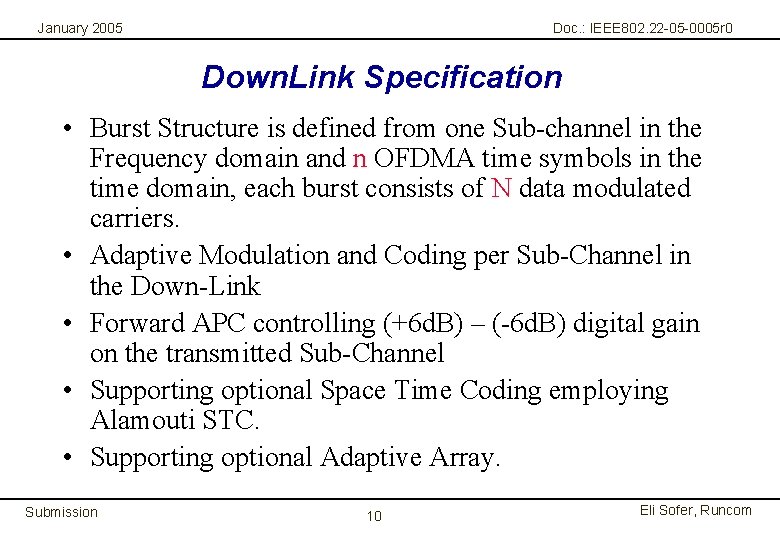 January 2005

Doc.: IEEE802.22-05-0005r0

DownLink Specification

• Burst Structure is defined from one Sub-channel in the Frequency domain and n OFDMA time symbols in the time domain, each burst consists of N data modulated carriers.

• Adaptive Modulation and Coding per Sub-Channel in the Down-Link

• Forward APC controlling (+6dB) – (-6dB) digital gain on the transmitted Sub-Channel

• Supporting optional Space Time Coding employing Alamouti STC.

• Supporting optional Adaptive Array.

Submission

10

Eli Sofer, Runcom